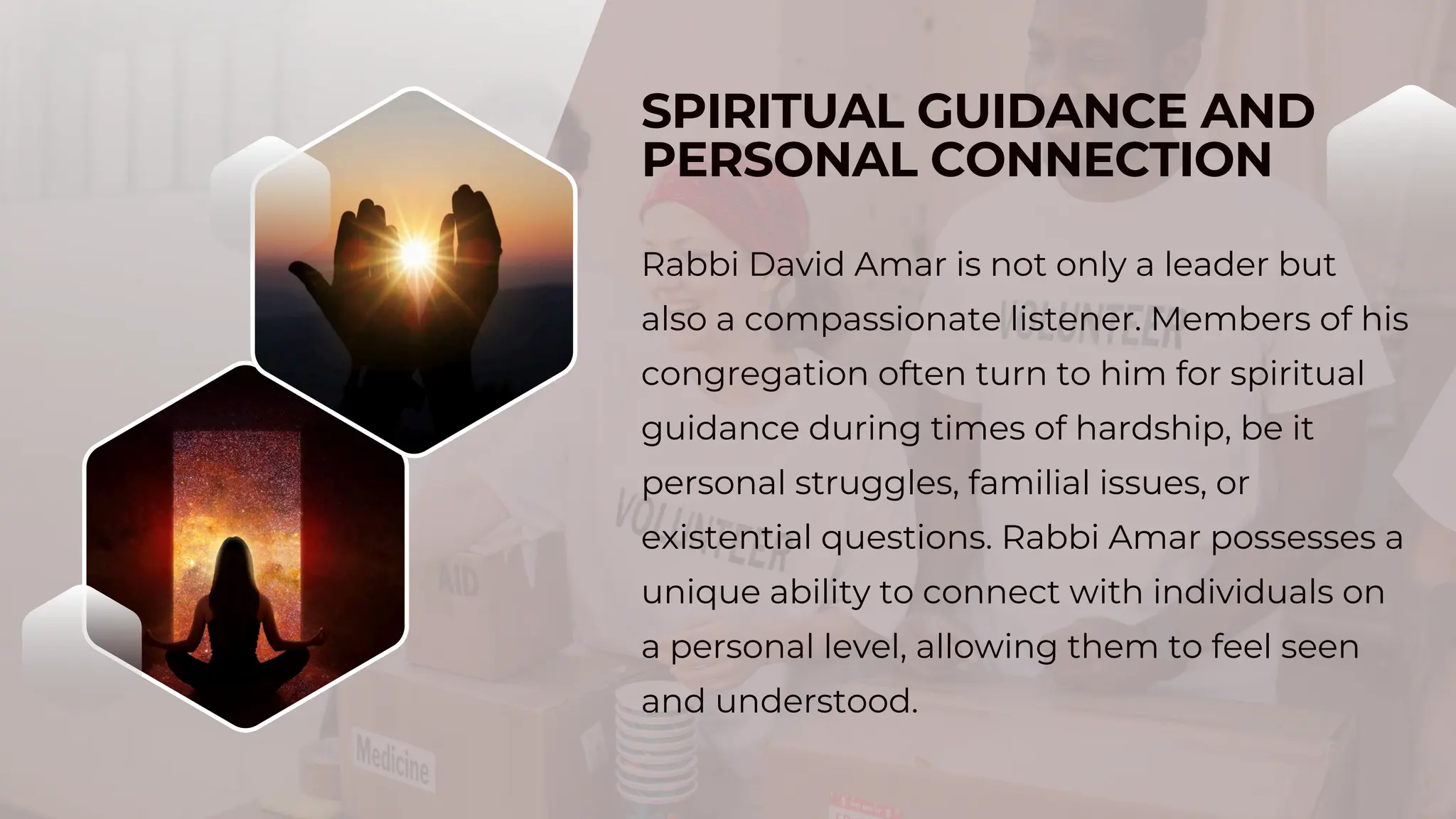 SPIRITUAL GUIDANCE AND PERSONAL CONNECTION

Rabbi David Amar is not only a leader but also a compassionate listener. Members of his congregation often turn to him for spiritual guidance during times of hardship, be it personal struggles, familial issues, or existential questions. Rabbi Amar possesses a unique ability to connect with individuals on a personal level, allowing them to feel seen and understood.

VOLUNTEER

VOLUNTEER

AID

Medicine